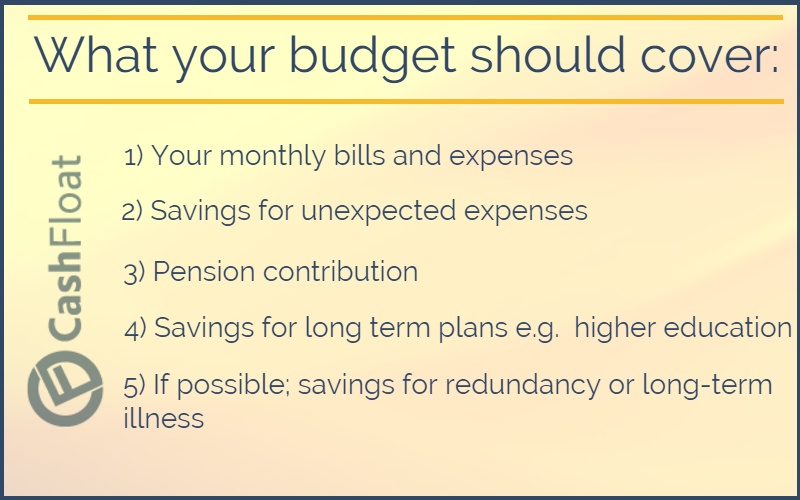 What your budget should cover:

CashFloat

1) Your monthly bills and expenses

2) Savings for unexpected expenses

3) Pension contribution

4) Savings for long term plans e.g. higher education

5) If possible; savings for redundancy or long-term illness